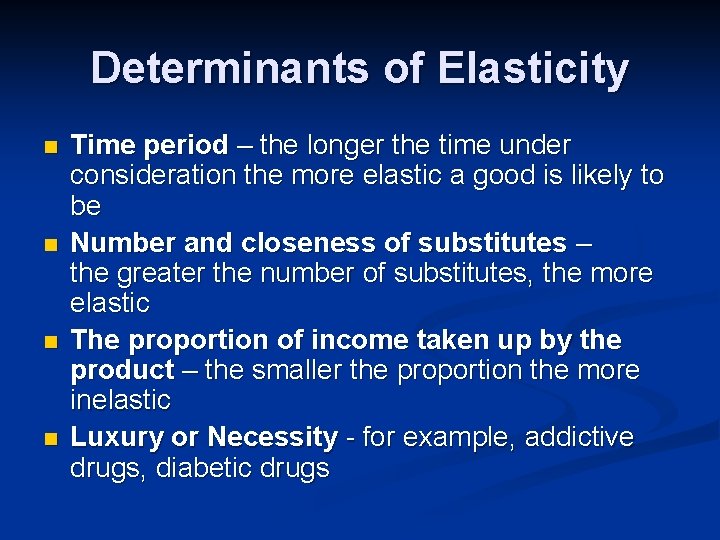 Determinants of Elasticity

- Time period – the longer the time under consideration the more elastic a good is likely to be
- Number and closeness of substitutes – the greater the number of substitutes, the more elastic
- The proportion of income taken up by the product – the smaller the proportion the more inelastic
- Luxury or Necessity - for example, addictive drugs, diabetic drugs